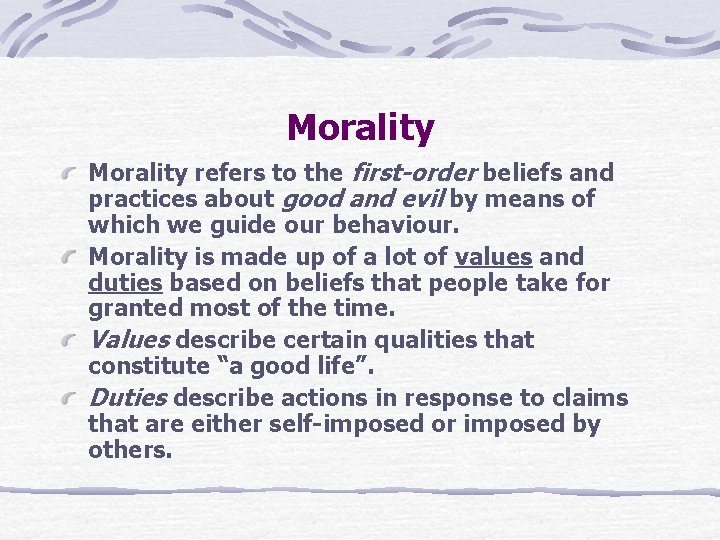 Morality

Morality refers to the first-order beliefs and practices about good and evil by means of which we guide our behaviour.

Morality is made up of a lot of values and duties based on beliefs that people take for granted most of the time.

Values describe certain qualities that constitute “a good life”.

Duties describe actions in response to claims that are either self-imposed or imposed by others.